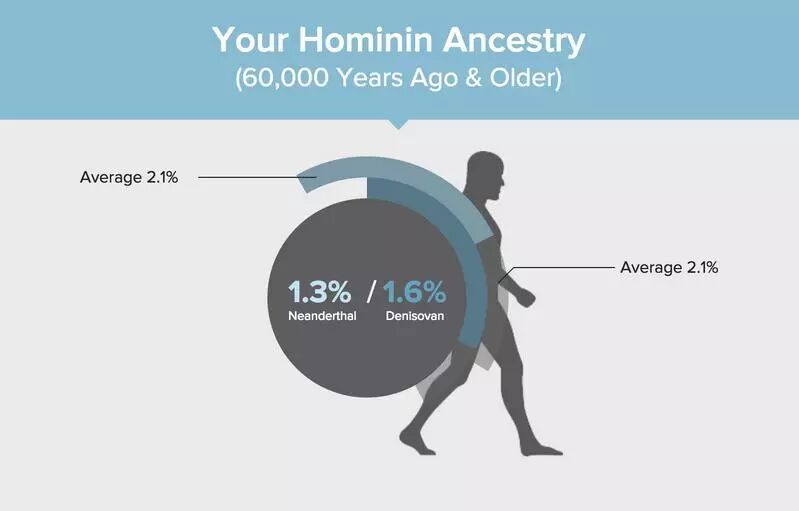 Your Hominin Ancestry
(60,000 Years Ago & Older)

Average 2.1%

Average 2.1%

1.3% / 1.6%
Neanderthal Denisovan